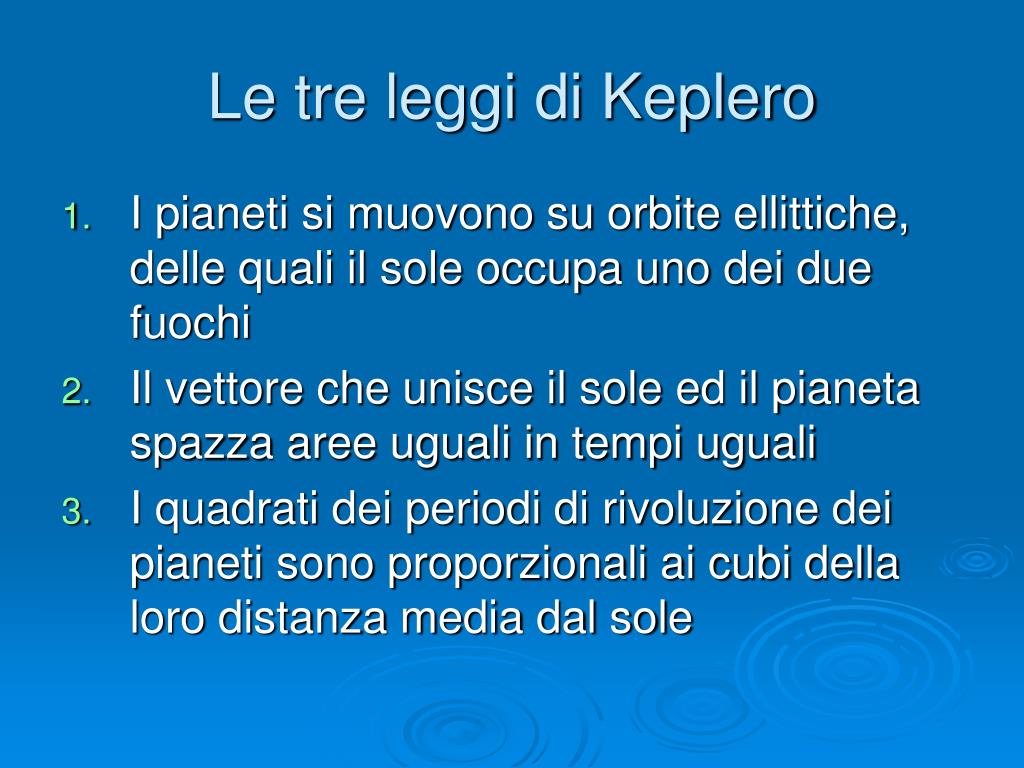 Le tre leggi di Keplero

1. I pianeti si muovono su orbite ellittiche, delle quali il sole occupa uno dei due fuochi
2. Il vettore che unisce il sole ed il pianeta spazza aree uguali in tempi uguali
3. I quadrati dei periodi di rivoluzione dei pianeti sono proporzionali ai cubi della loro distanza media dal sole